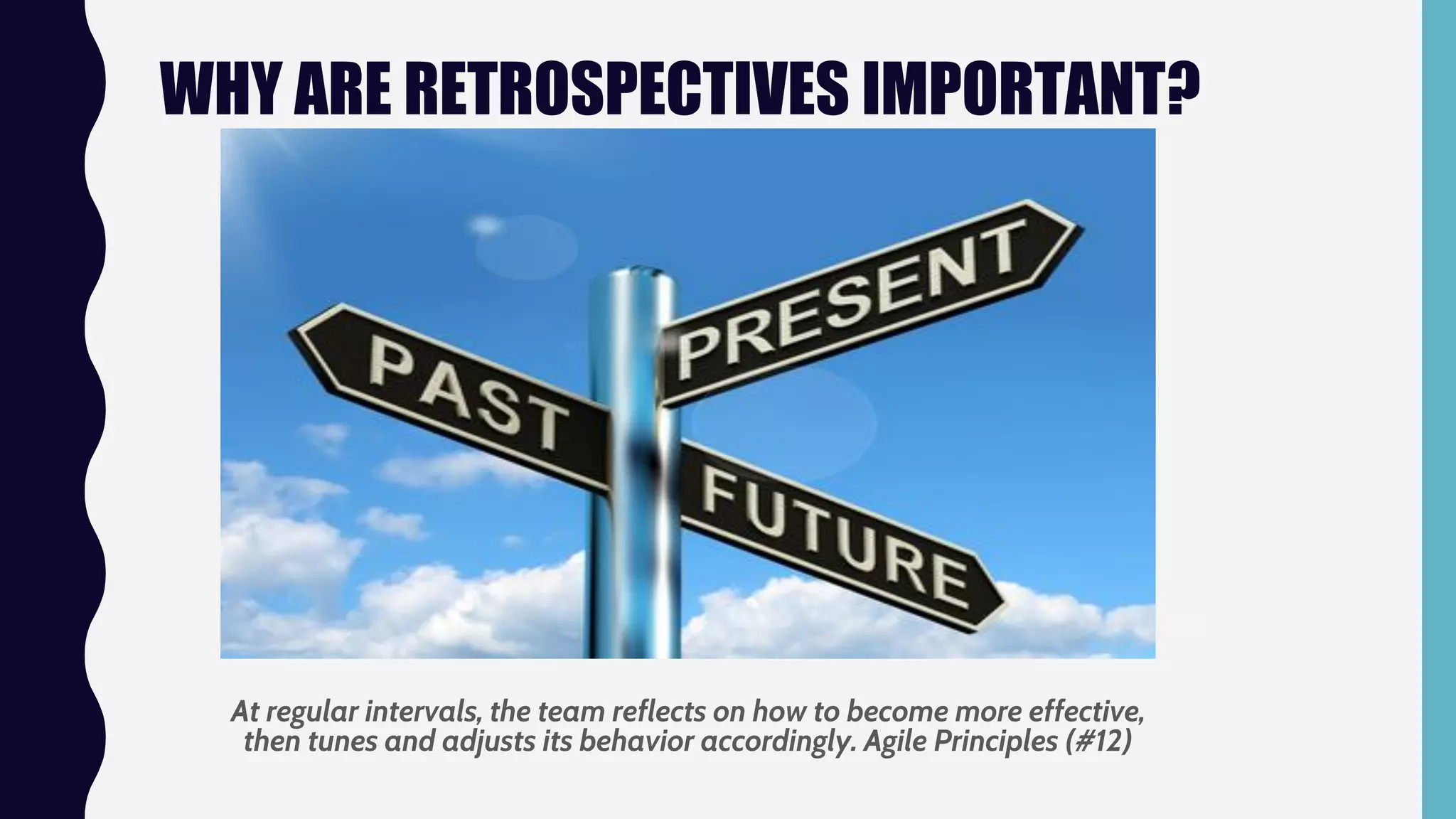 WHY ARE RETROSPECTIVES IMPORTANT?

PAST

PRESENT

FUTURE

At regular intervals, the team reflects on how to become more effective, then tunes and adjusts its behavior accordingly. Agile Principles (#12)